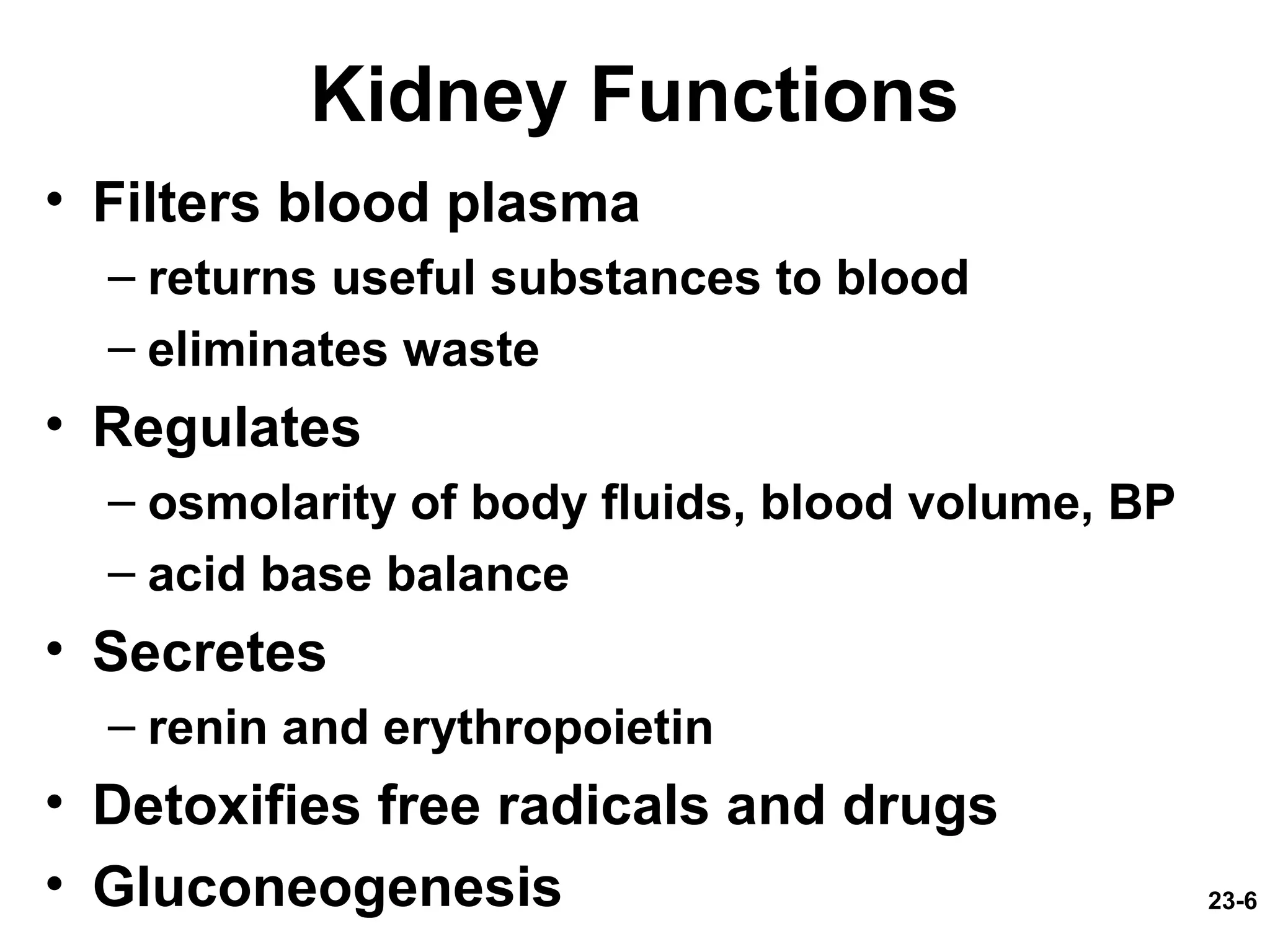 Kidney Functions

• Filters blood plasma
– returns useful substances to blood
– eliminates waste
• Regulates
– osmolarity of body fluids, blood volume, BP
– acid base balance
• Secretes
– renin and erythropoietin
• Detoxifies free radicals and drugs
• Gluconeogenesis

23-6